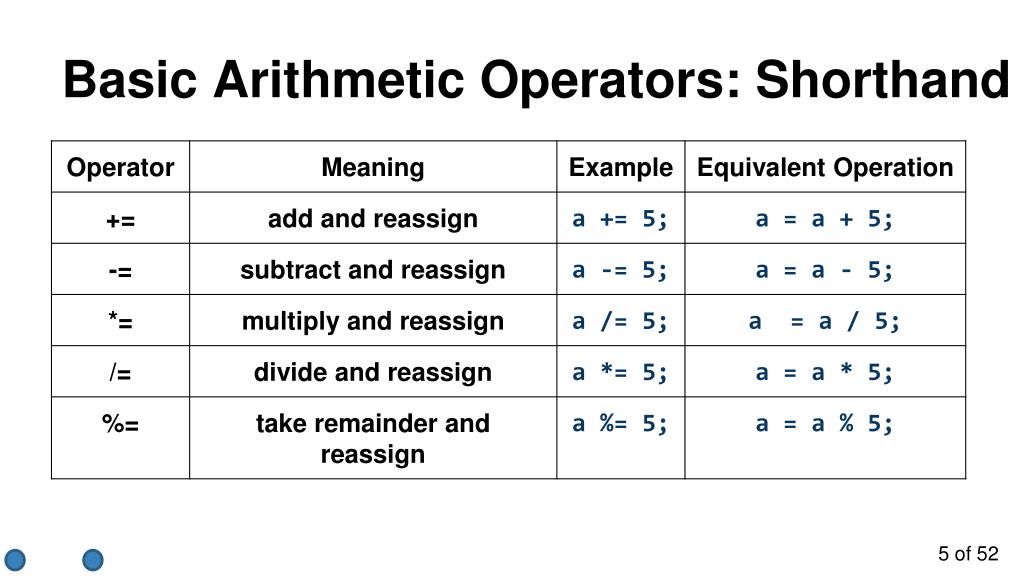 Basic Arithmetic Operators: Shorthand

| Operator | Meaning | Example | Equivalent Operation |
|---|---|---|---|
| += | add and reassign | a += 5; | a = a + 5; |
| -= | subtract and reassign | a -= 5; | a = a - 5; |
| *= | multiply and reassign | a /= 5; | a  = a / 5; |
| /= | divide and reassign | a *= 5; | a = a * 5; |
| %= | take remainder and reassign | a %= 5; | a = a % 5; |

5 of 52